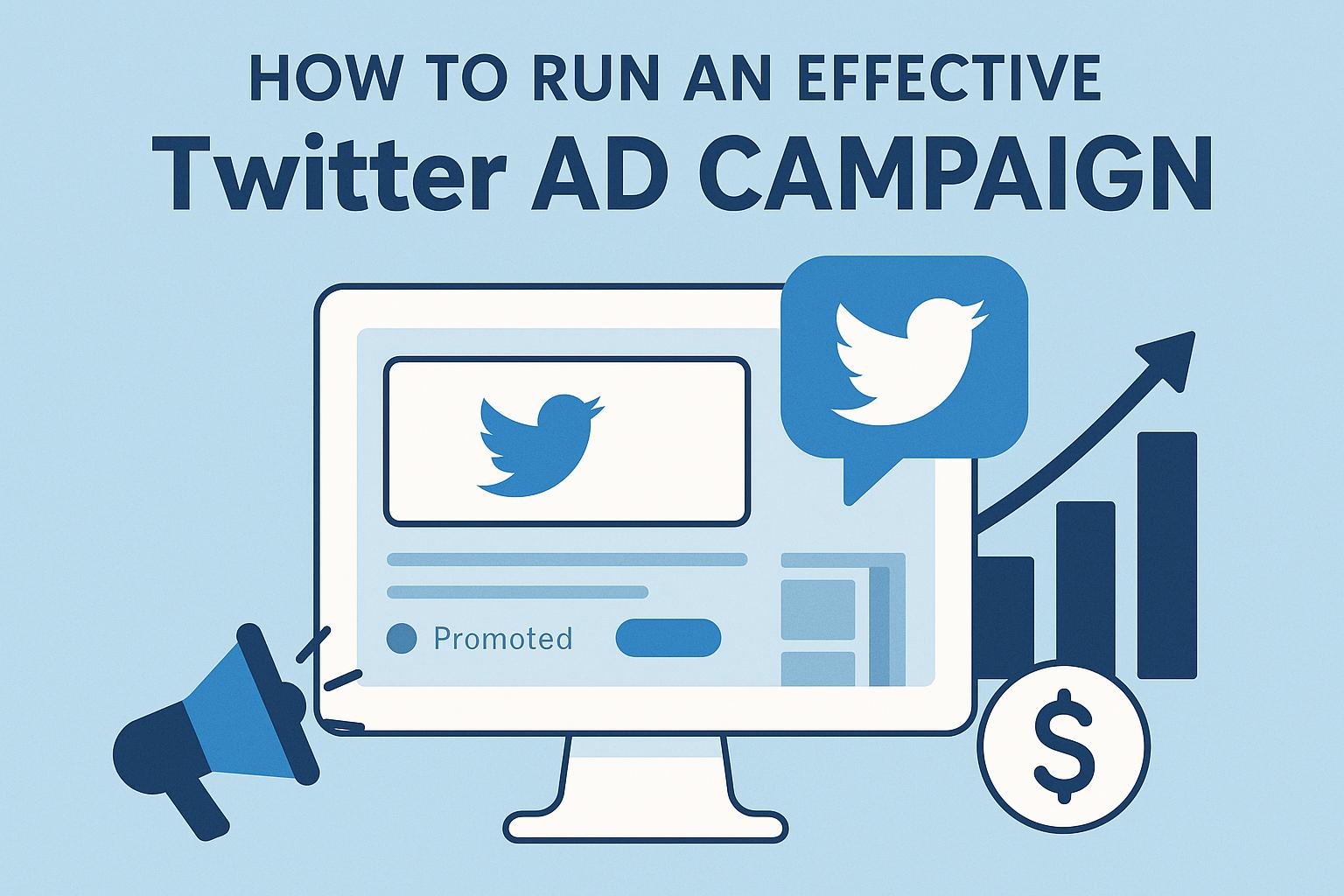 HOW TO RUN AN EFFECTIVE
Twitter AD CAMPAIGN

Promoted

$